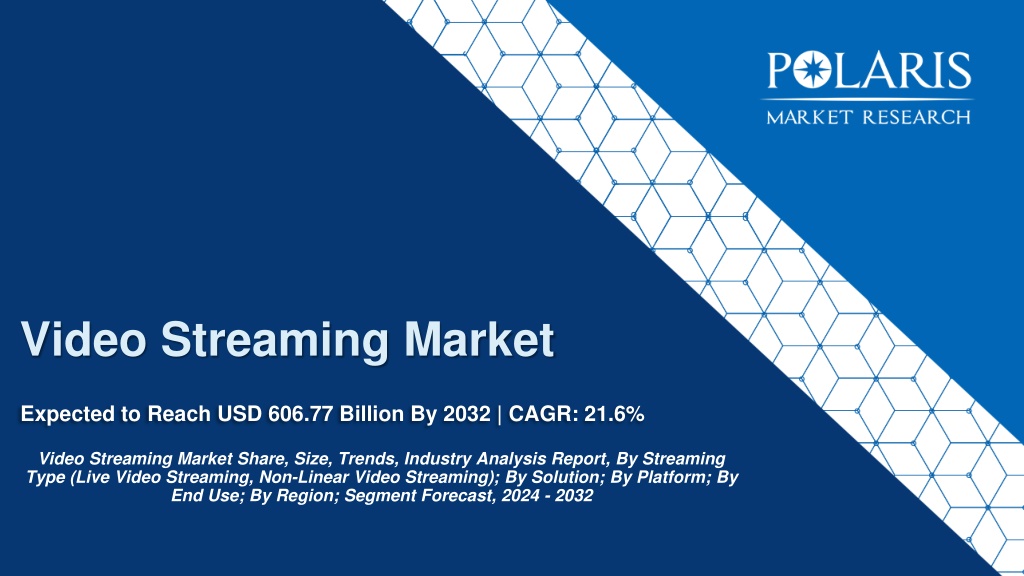 POLARIS
MARKET RESEARCH

Video Streaming Market

Expected to Reach USD 606.77 Billion By 2032 | CAGR: 21.6%

Video Streaming Market Share, Size, Trends, Industry Analysis Report, By Streaming Type (Live Video Streaming, Non-Linear Video Streaming); By Solution; By Platform; By End Use; By Region; Segment Forecast, 2024 - 2032